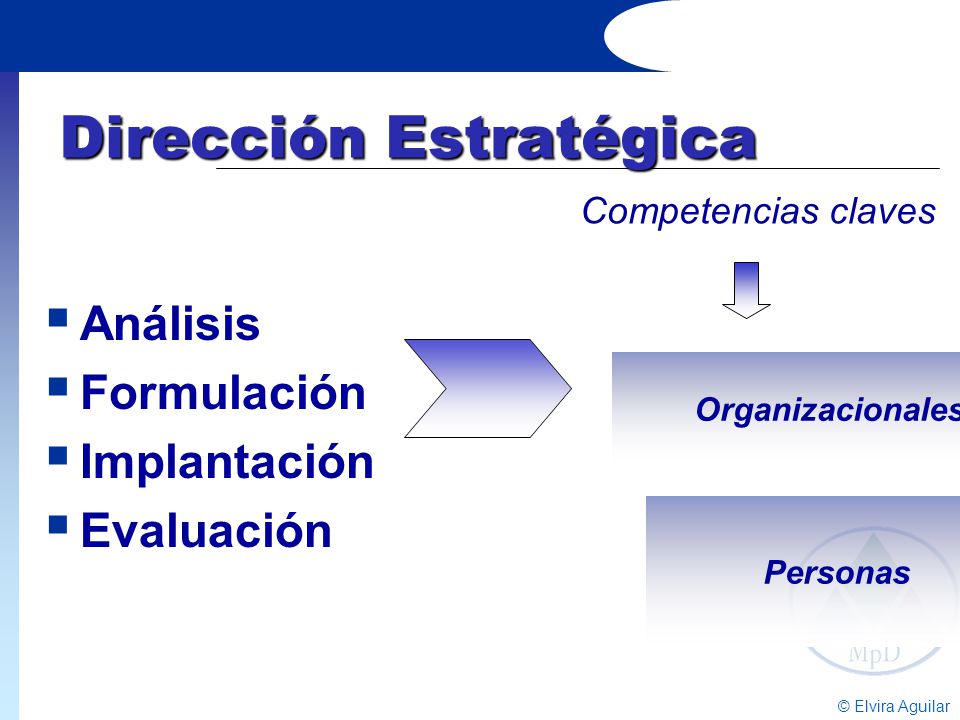 Dirección Estratégica

Competencias claves

- Análisis
- Formulación
- Implantación
- Evaluación

Organizacionales

Personas

MpD

© Elvira Aguilar